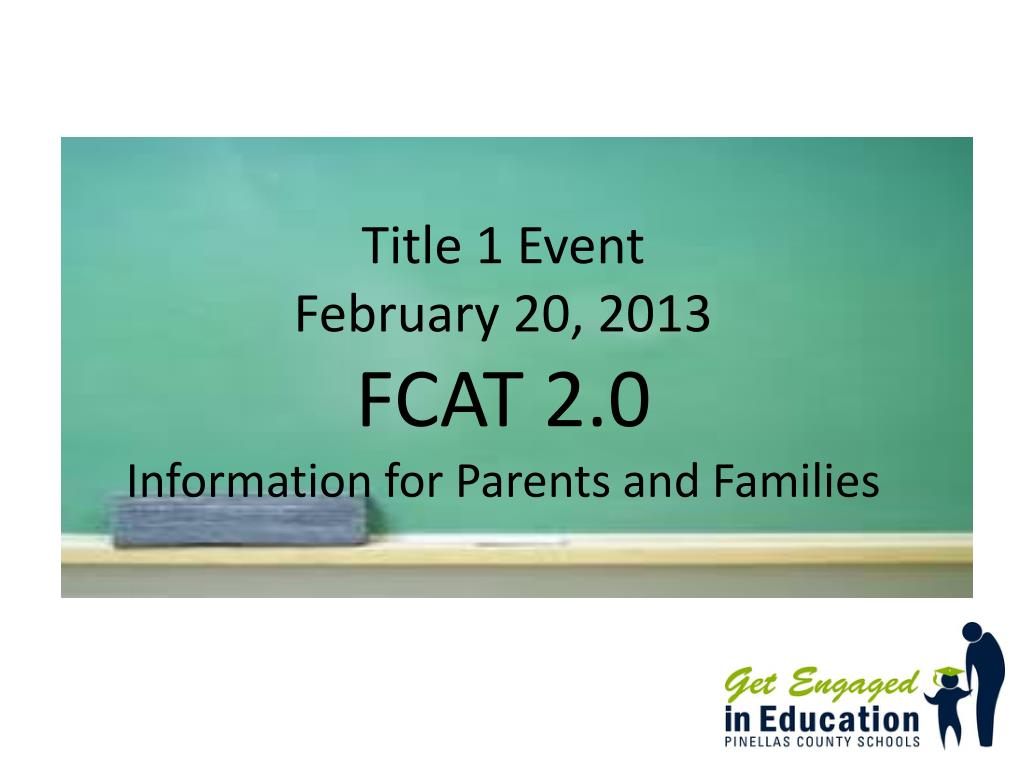 Title 1 Event
February 20, 2013
FCAT 2.0
Information for Parents and Families

Get Engaged
in Education
PINELLAS COUNTY SCHOOLS